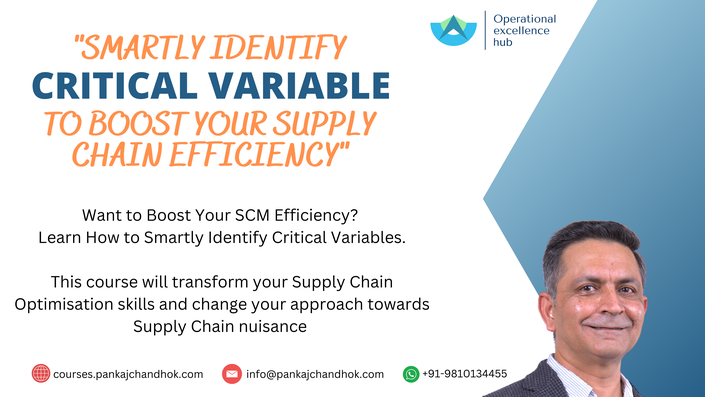 Operational excellence hub

"SMARTLY IDENTIFY CRITICAL VARIABLE TO BOOST YOUR SUPPLY CHAIN EFFICIENCY"

Want to Boost Your SCM Efficiency? Learn How to Smartly Identify Critical Variables.

This course will transform your Supply Chain Optimisation skills and change your approach towards Supply Chain nuisance

courses.pankajchandhok.com

info@pankajchandhok.com

+91-9810134455